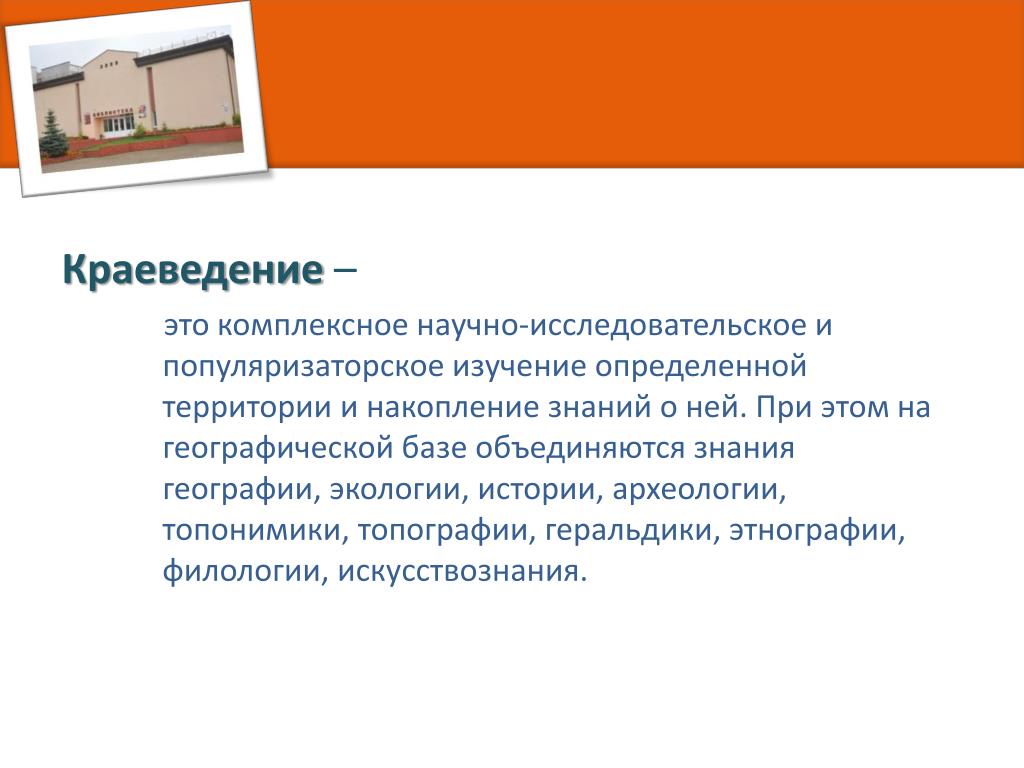 Краеведение –

это комплексное научно-исследовательское и популяризаторское изучение определенной территории и накопление знаний о ней. При этом на географической базе объединяются знания географии, экологии, истории, археологии, топонимики, топографии, геральдики, этнографии, филологии, искусствознания.